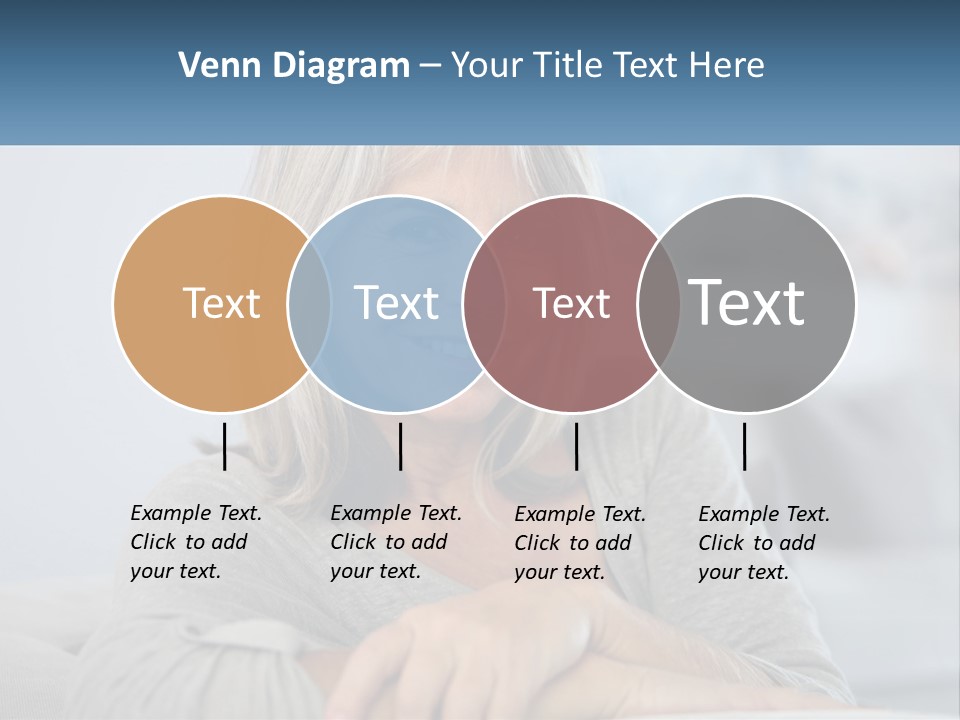 Venn Diagram – Your Title Text Here

Text

Text

Text

Text

Example Text. Click to add your text.

Example Text. Click to add your text.

Example Text. Click to add your text.

Example Text. Click to add your text.